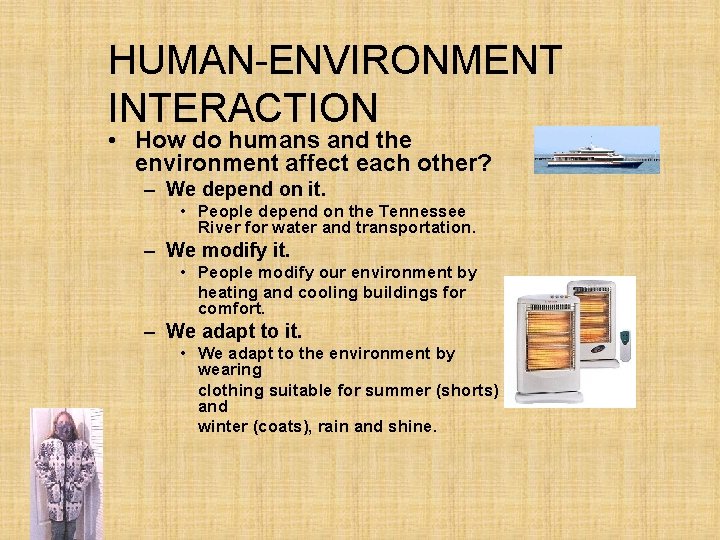 HUMAN-ENVIRONMENT INTERACTION

• How do humans and the environment affect each other?

– We depend on it.

• People depend on the Tennessee River for water and transportation.

– We modify it.

• People modify our environment by heating and cooling buildings for comfort.

– We adapt to it.

• We adapt to the environment by wearing

clothing suitable for summer (shorts) and

winter (coats), rain and shine.